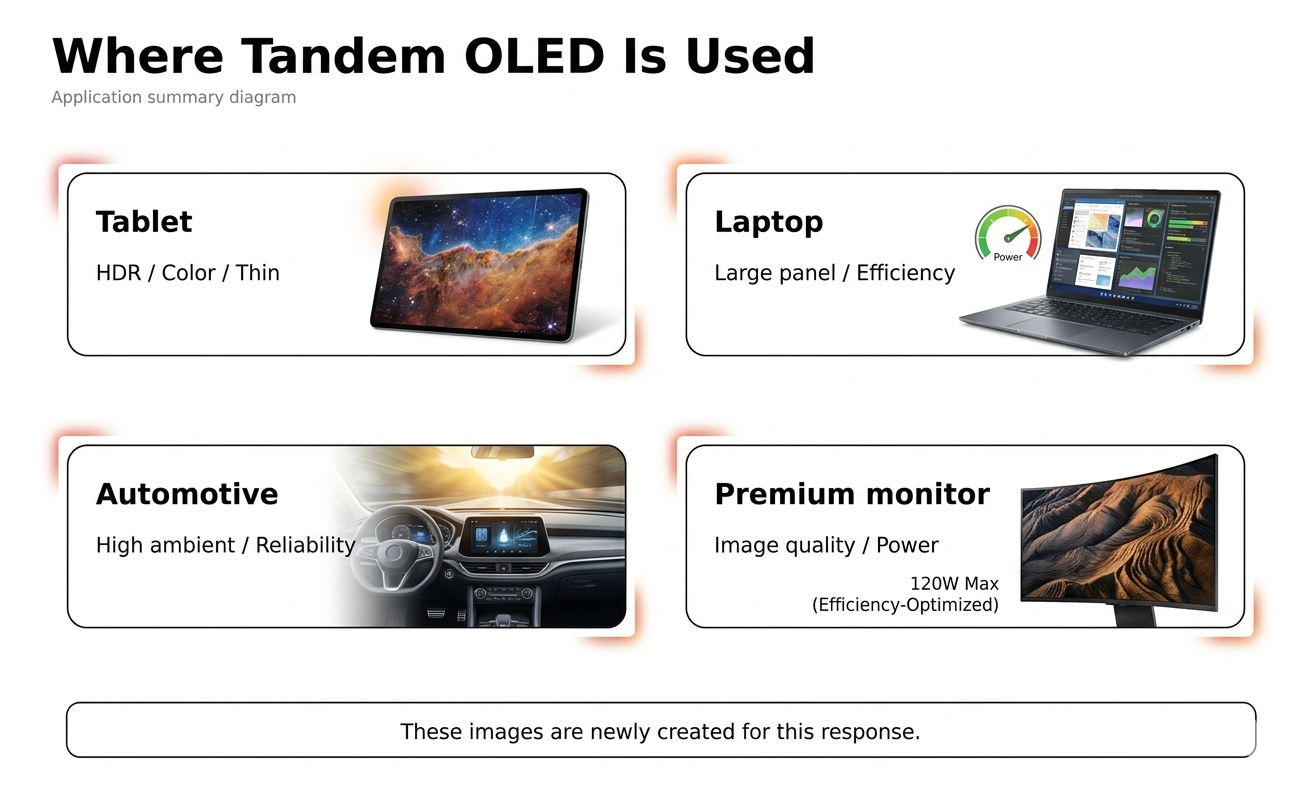 Where Tandem OLED Is Used

Application summary diagram

Tablet

HDR / Color / Thin

Laptop

Large panel / Efficiency

Power

Automotive

High ambient / Reliability

Premium monitor

Image quality / Power

120W Max
(Efficiency-Optimized)

These images are newly created for this response.